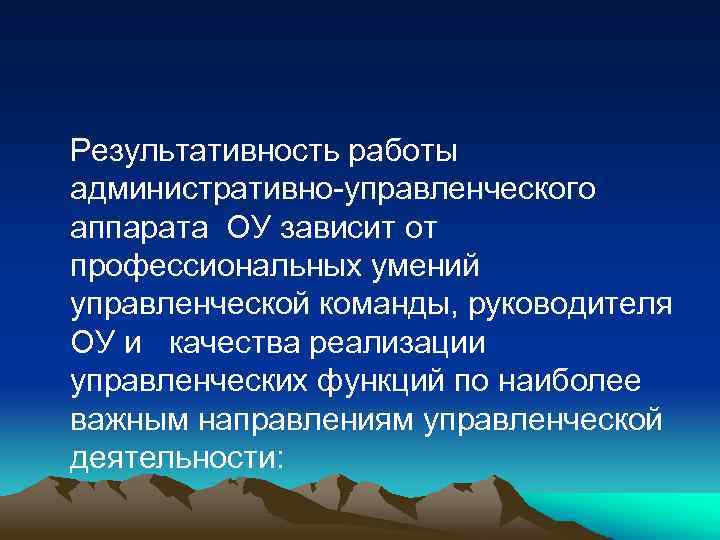 Результативность работы административно-управленческого аппарата ОУ зависит от профессиональных умений управленческой команды, руководителя ОУ и качества реализации управленческих функций по наиболее важным направлениям управленческой деятельности: